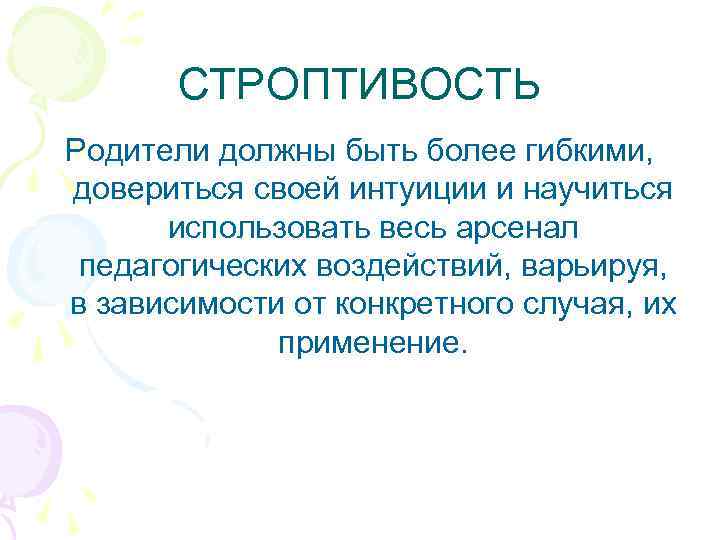 СТРОПТИВОСТЬ

Родители должны быть более гибкими, довериться своей интуиции и научиться использовать весь арсенал педагогических воздействий, варьируя, в зависимости от конкретного случая, их применение.